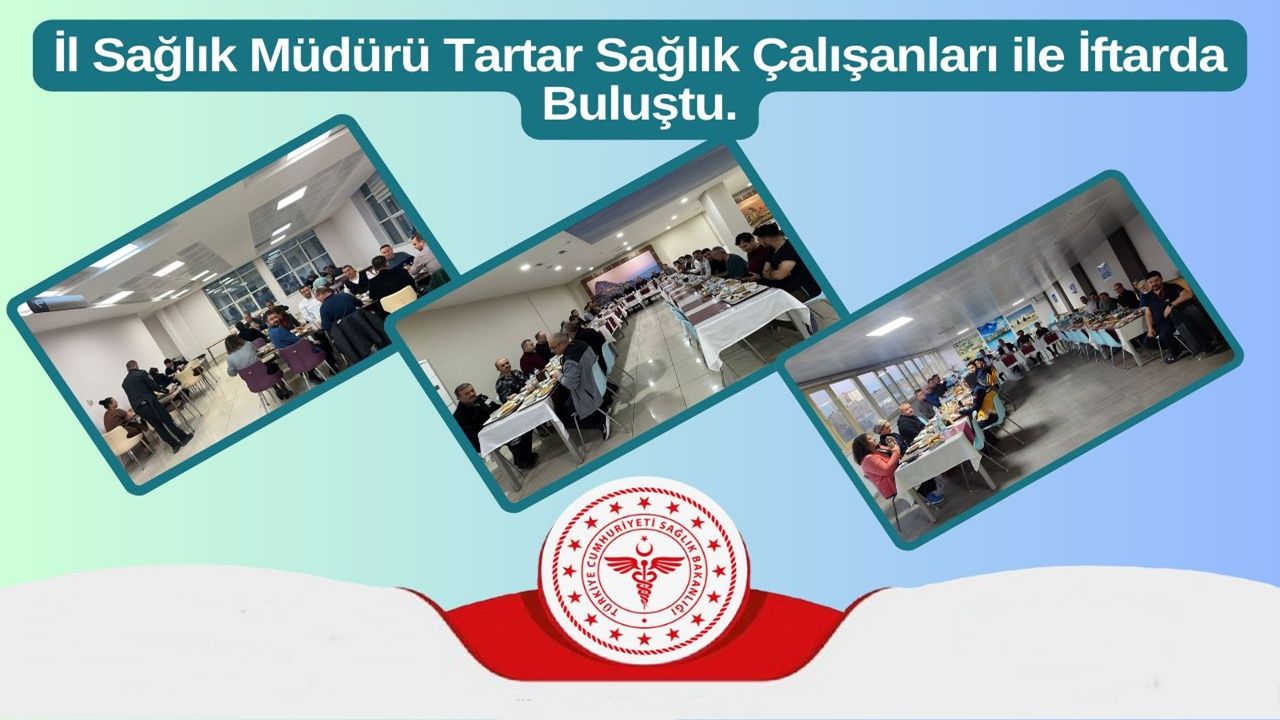 İl Sağlık Müdürü Tartar Sağlık Çalışanları ile İftarda Buluştu.

TÜRKİYE CUMHURİYETİ SAĞLIK BAKANLIĞI